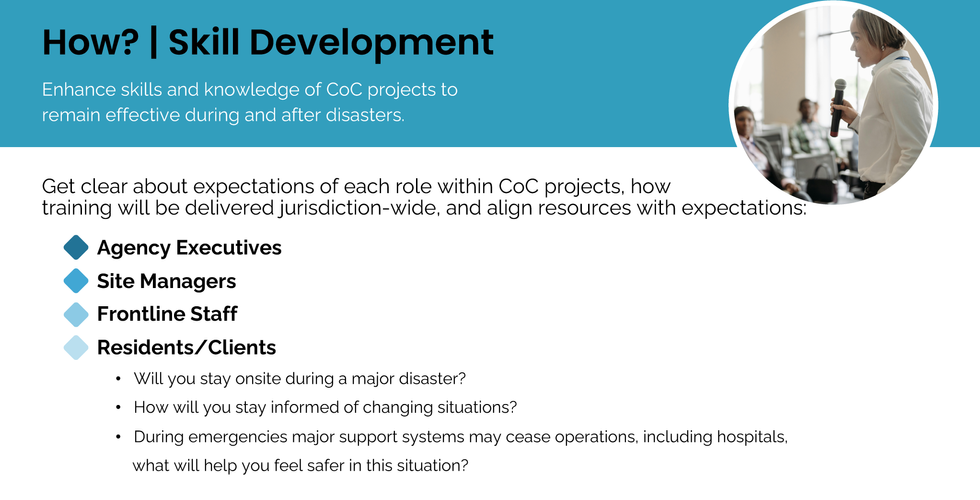 How? | Skill Development

Enhance skills and knowledge of CoC projects to remain effective during and after disasters.

Get clear about expectations of each role within CoC projects, how training will be delivered jurisdiction-wide, and align resources with expectations:

Agency Executives
Site Managers
Frontline Staff
Residents/Clients
• Will you stay onsite during a major disaster?
• How will you stay informed of changing situations?
• During emergencies major support systems may cease operations, including hospitals, what will help you feel safer in this situation?